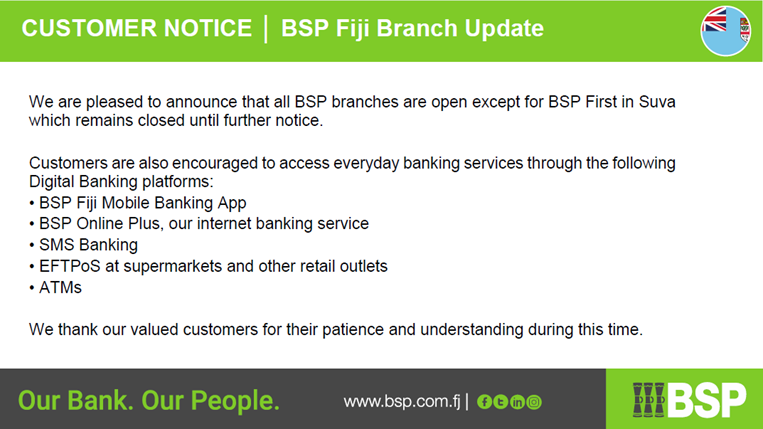 CUSTOMER NOTICE | BSP Fiji Branch Update

We are pleased to announce that all BSP branches are open except for BSP First in Suva which remains closed until further notice.

Customers are also encouraged to access everyday banking services through the following Digital Banking platforms:
• BSP Fiji Mobile Banking App
• BSP Online Plus, our internet banking service
• SMS Banking
• EFTPoS at supermarkets and other retail outlets
• ATMs

We thank our valued customers for their patience and understanding during this time.

Our Bank. Our People.

www.bsp.com.fj |

BSP